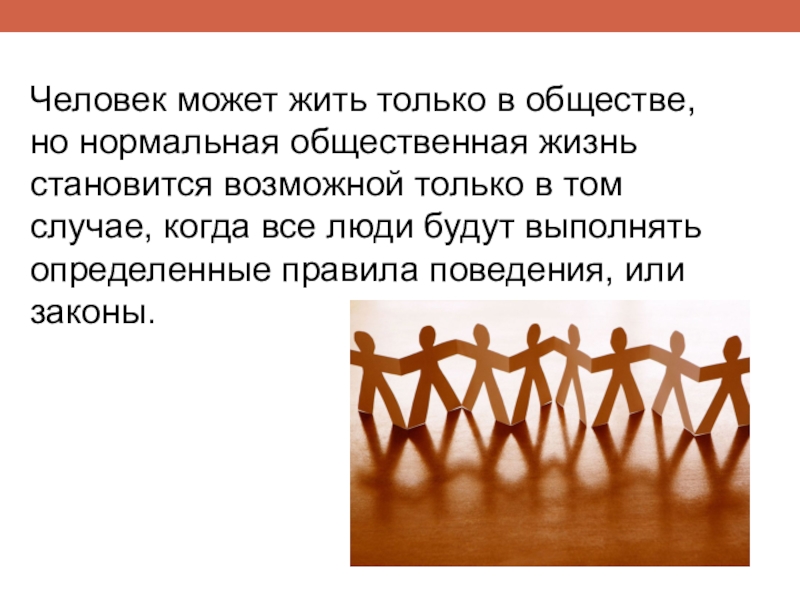 Человек может жить только в обществе, но нормальная общественная жизнь становится возможной только в том случае, когда все люди будут выполнять определенные правила поведения, или законы.